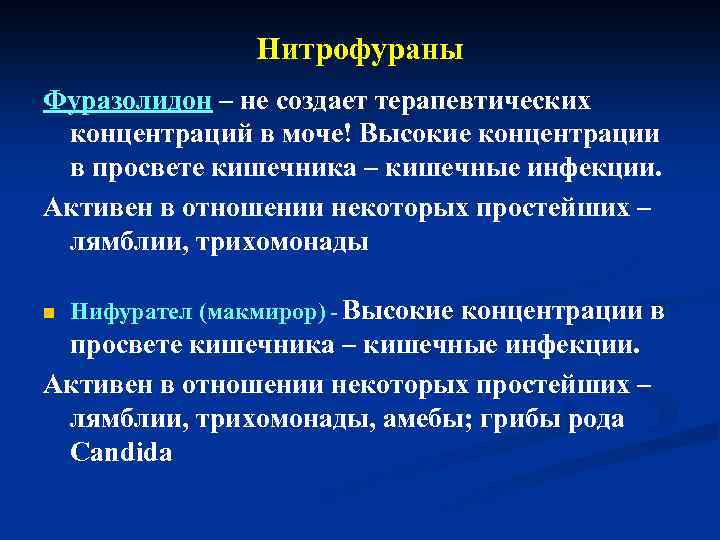 Нитрофураны

Фуразолидон – не создает терапевтических концентраций в моче! Высокие концентрации в просвете кишечника – кишечные инфекции.

Активен в отношении некоторых простейших – лямблии, трихомонады

Нифурател (макмирор) - Высокие концентрации в просвете кишечника – кишечные инфекции.

Активен в отношении некоторых простейших – лямблии, трихомонады, амебы; грибы рода Candida